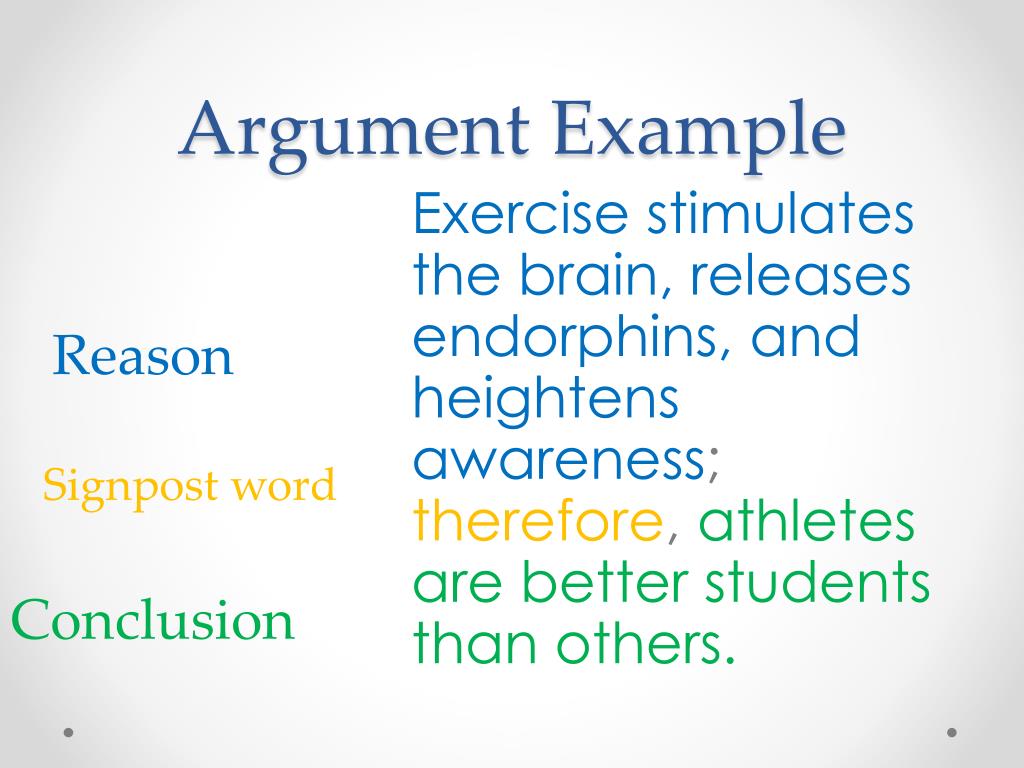 Argument Example

Reason

Signpost word

Conclusion

Exercise stimulates the brain, releases endorphins, and heightens awareness; therefore, athletes are better students than others.